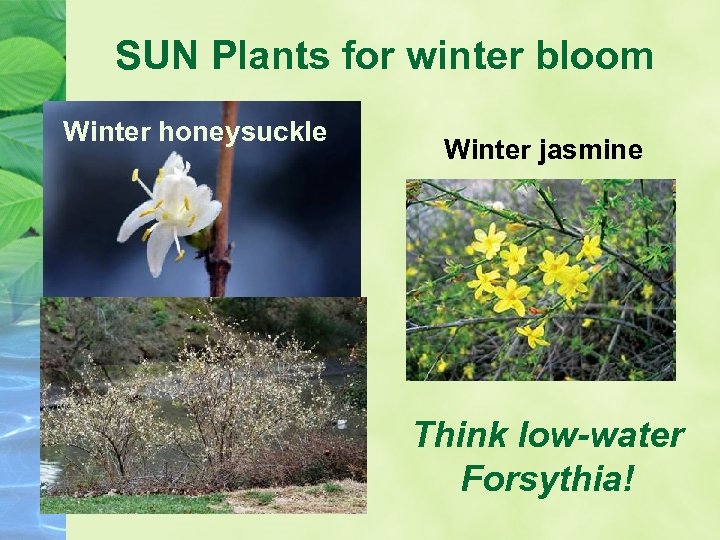 SUN Plants for winter bloom

Winter honeysuckle

Winter jasmine

Think low-water Forsythia!